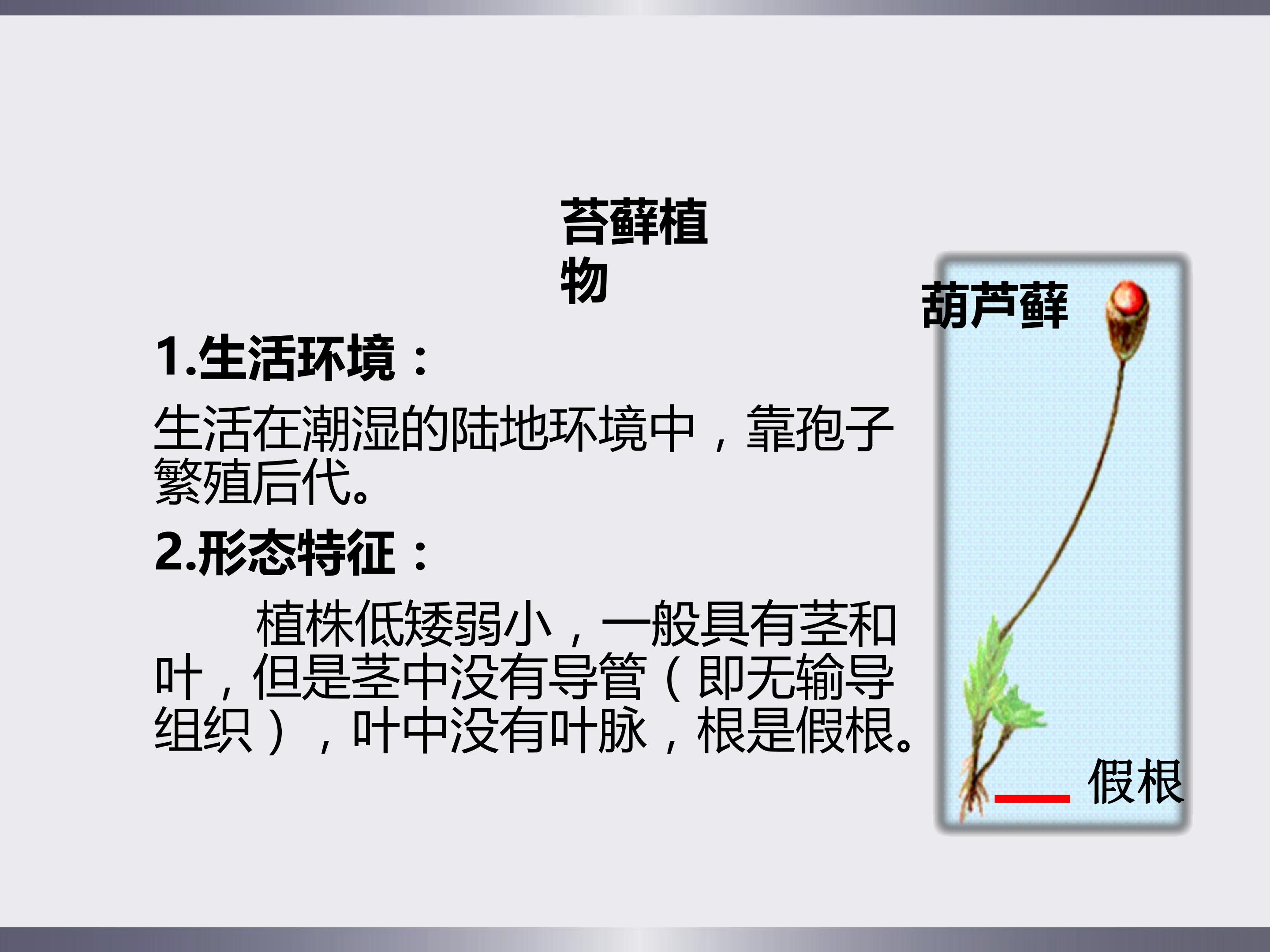 苔藓植物

1.生活环境：

生活在潮湿的陆地环境中，靠孢子繁殖后代。

2.形态特征：

植株低矮弱小，一般具有茎和叶，但是茎中没有导管（即无输导组织），叶中没有叶脉，根是假根。

葫芦藓

假根